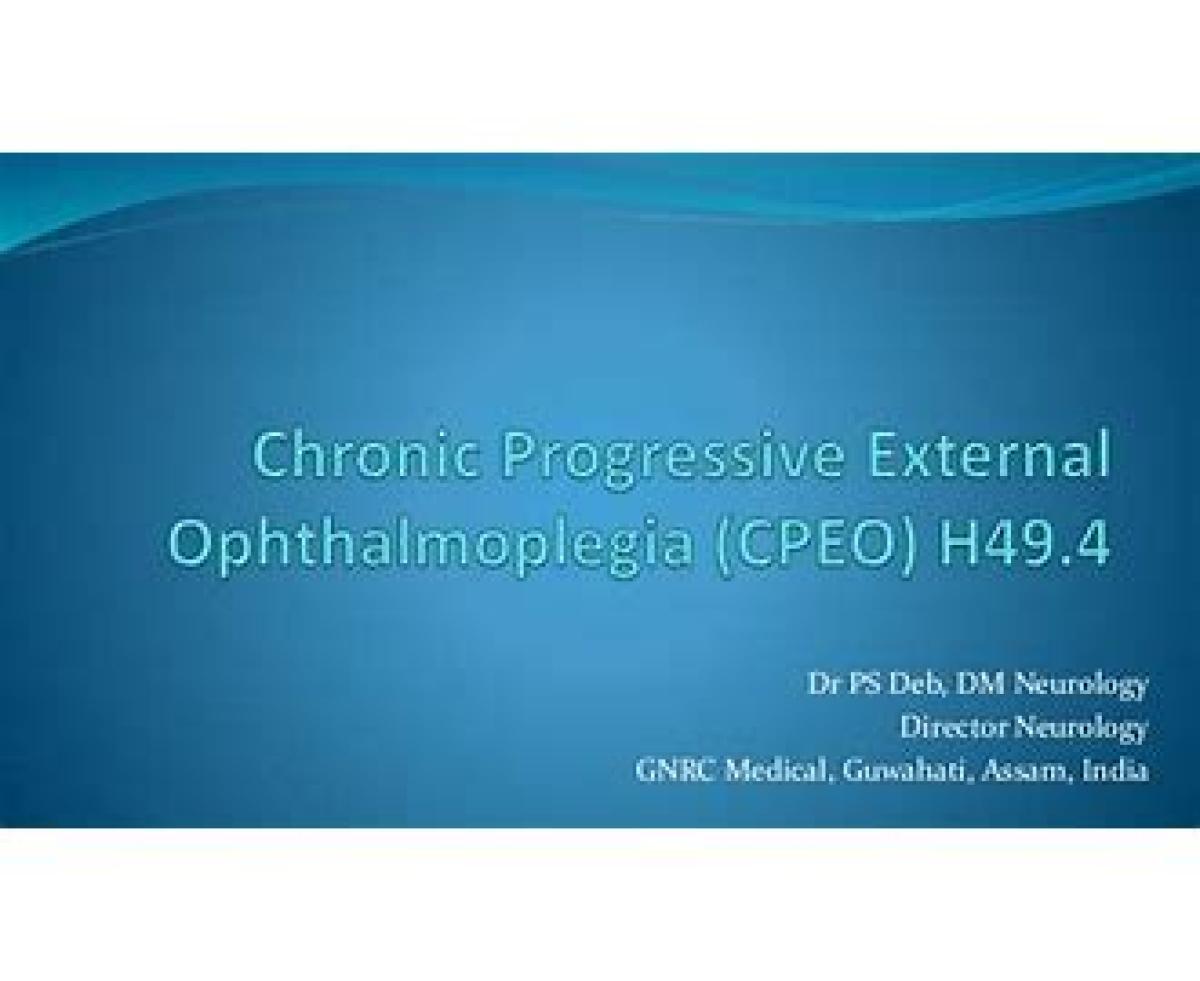 Chronic Progressive External Ophthalmoplegia (CPEO) H49.4

Dr PS Deb, DM Neurology
Director Neurology
GNRC Medical, Guwahati, Assam, India